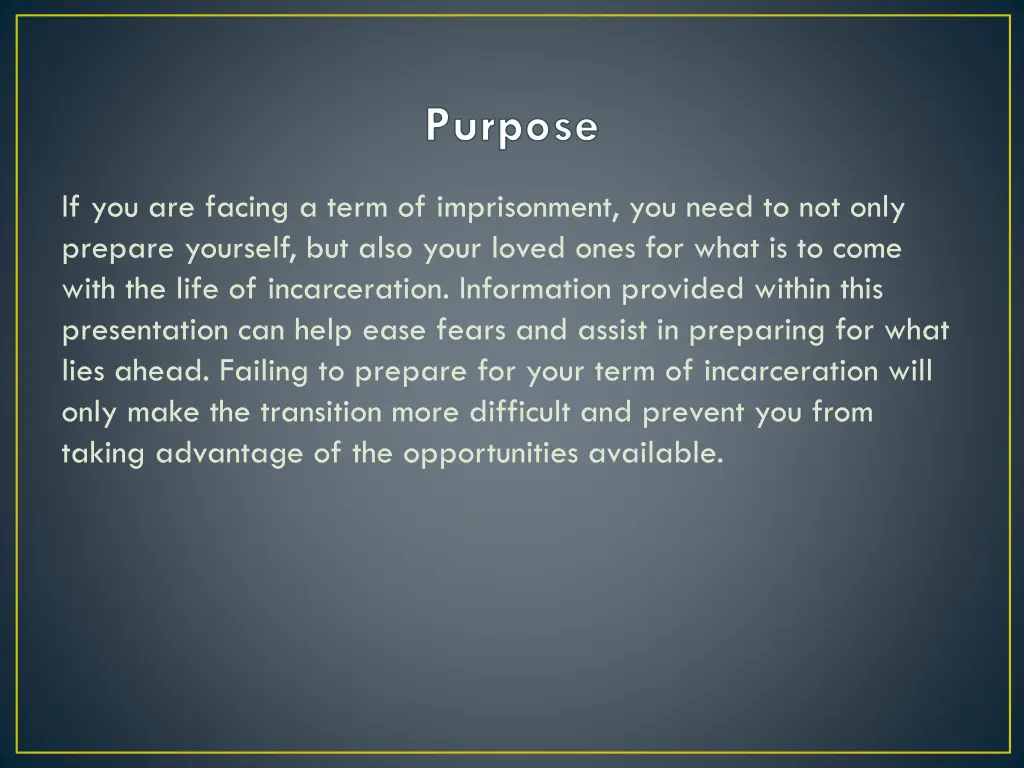 Purpose

If you are facing a term of imprisonment, you need to not only prepare yourself, but also your loved ones for what is to come with the life of incarceration. Information provided within this presentation can help ease fears and assist in preparing for what lies ahead. Failing to prepare for your term of incarceration will only make the transition more difficult and prevent you from taking advantage of the opportunities available.